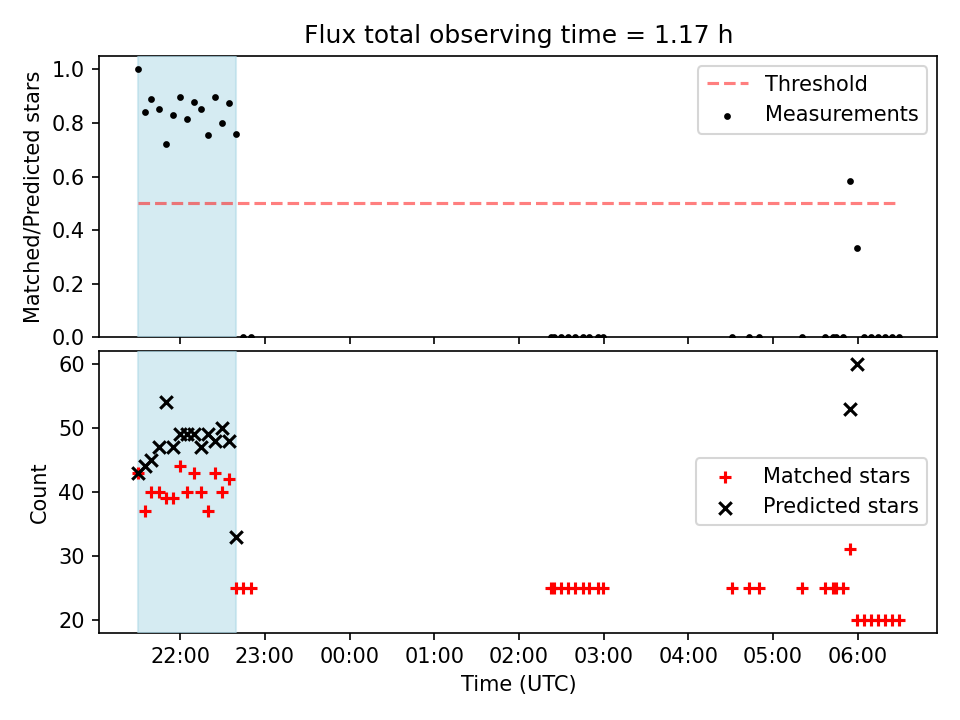 Flux total observing time = 1.17 h

Matched/Predicted stars

1.0
0.8
0.6
0.4
0.2
0.0

Threshold
Measurements

Count

60
50
40
30
20

Matched stars
Predicted stars

22:00
23:00
00:00
01:00
02:00
03:00
04:00
05:00
06:00

Time (UTC)